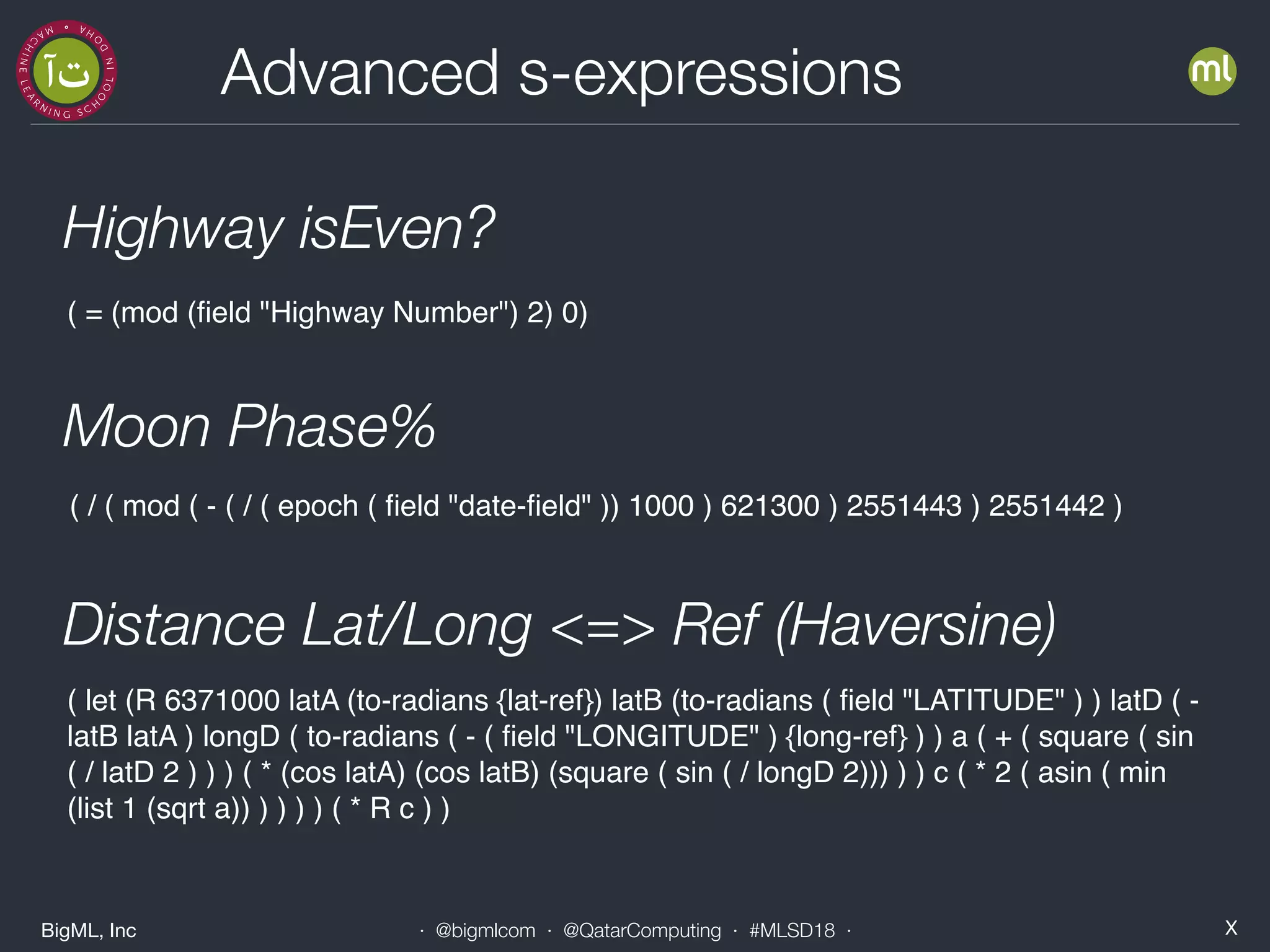 MACHINE LEARNING SCHOOL IN DOHA
آت

Advanced s-expressions

ml

Highway isEven?

( = (mod (field "Highway Number") 2) 0)

Moon Phase%

( / ( mod ( - ( / ( epoch ( field "date-field" )) 1000 ) 621300 ) 2551443 ) 2551442 )

Distance Lat/Long <=> Ref (Haversine)

( let (R 6371000 latA (to-radians {lat-ref}) latB (to-radians ( field "LATITUDE" ) ) latD ( - latB latA ) longD ( to-radians ( - ( field "LONGITUDE" ) {long-ref} ) ) a ( + ( square ( sin ( / latD 2 ) ) ) ( * (cos latA) (cos latB) (square ( sin ( / longD 2))) ) ) c ( * 2 ( asin ( min (list 1 (sqrt a)) ) ) ) ) ( * R c ) )

BigML, Inc

· @bigmlcom · @QatarComputing · #MLSD18 ·

X